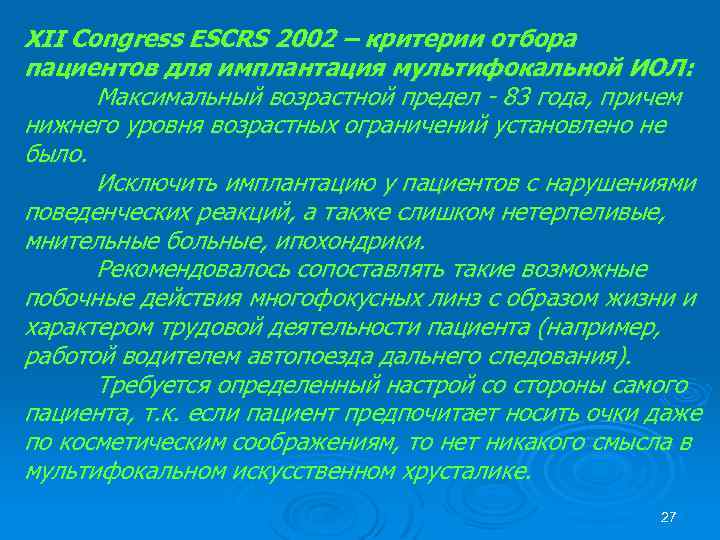 XII Congress ESCRS 2002 – критерии отбора пациентов для имплантация мультифокальной ИОЛ:

Максимальный возрастной предел - 83 года, причем нижнего уровня возрастных ограничений установлено не было.

Исключить имплантацию у пациентов с нарушениями поведенческих реакций, а также слишком нетерпеливые, мнительные больные, ипохондрики.

Рекомендовалось сопоставлять такие возможные побочные действия многофокусных линз с образом жизни и характером трудовой деятельности пациента (например, работой водителем автопоезда дальнего следования).

Требуется определенный настрой со стороны самого пациента, т.к. если пациент предпочитает носить очки даже по косметическим соображениям, то нет никакого смысла в мультифокальном искусственном хрусталике.

27